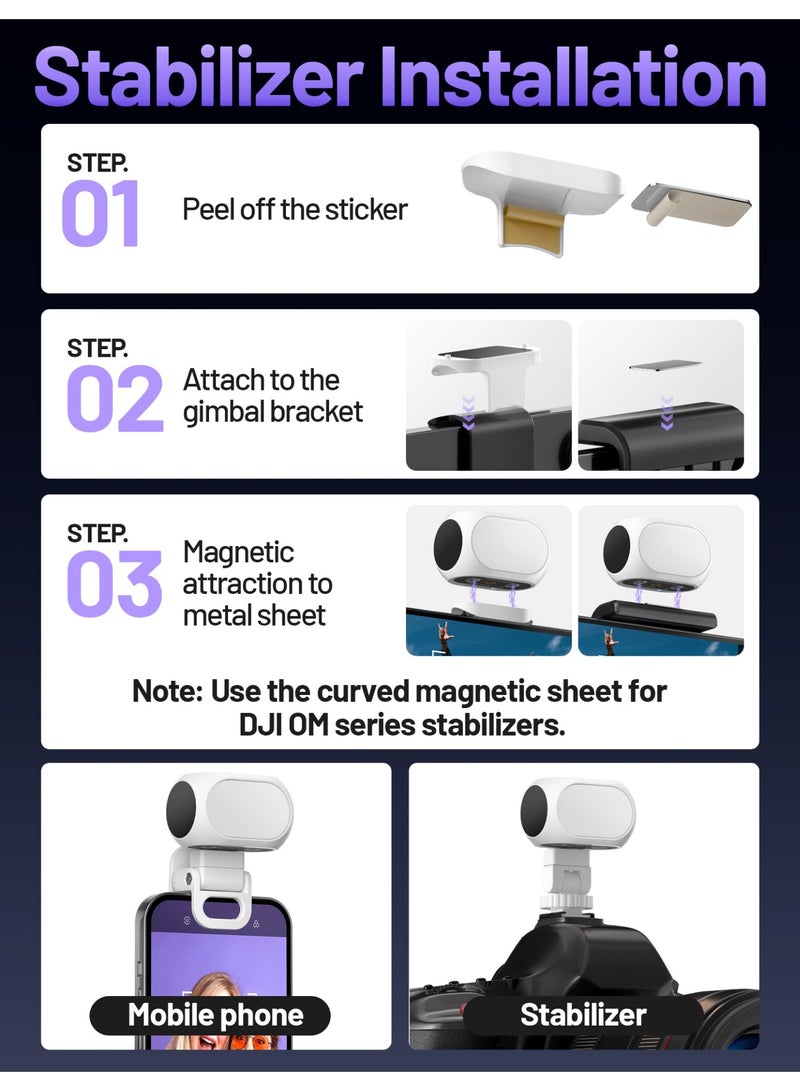 Stabilizer Installation

STEP.
01
Peel off the sticker

STEP.
02
Attach to the gimbal bracket

STEP.
03
Magnetic attraction to metal sheet

Note: Use the curved magnetic sheet for DJI OM series stabilizers.

Mobile phone

Stabilizer